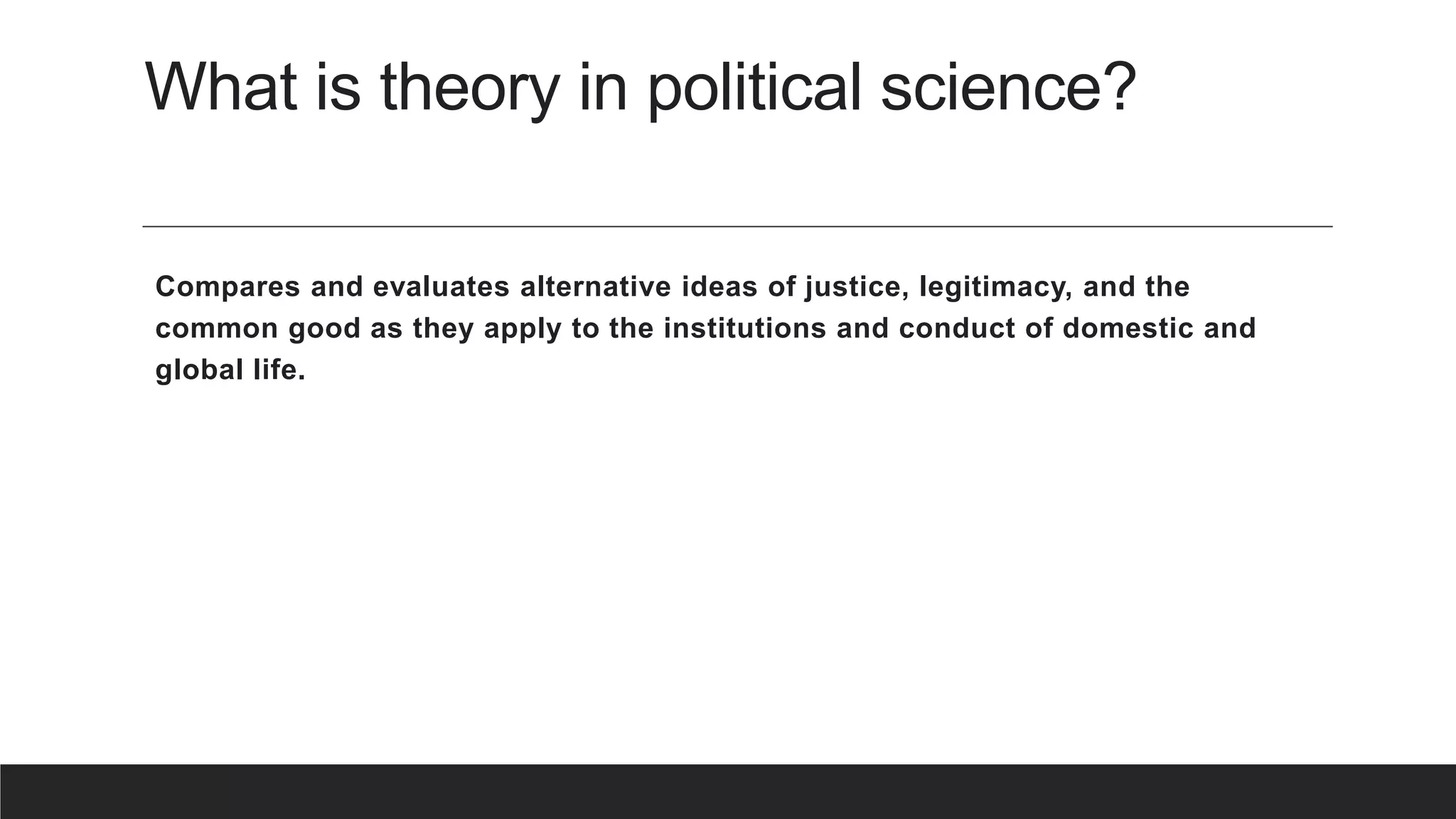 What is theory in political science?

Compares and evaluates alternative ideas of justice, legitimacy, and the common good as they apply to the institutions and conduct of domestic and global life.